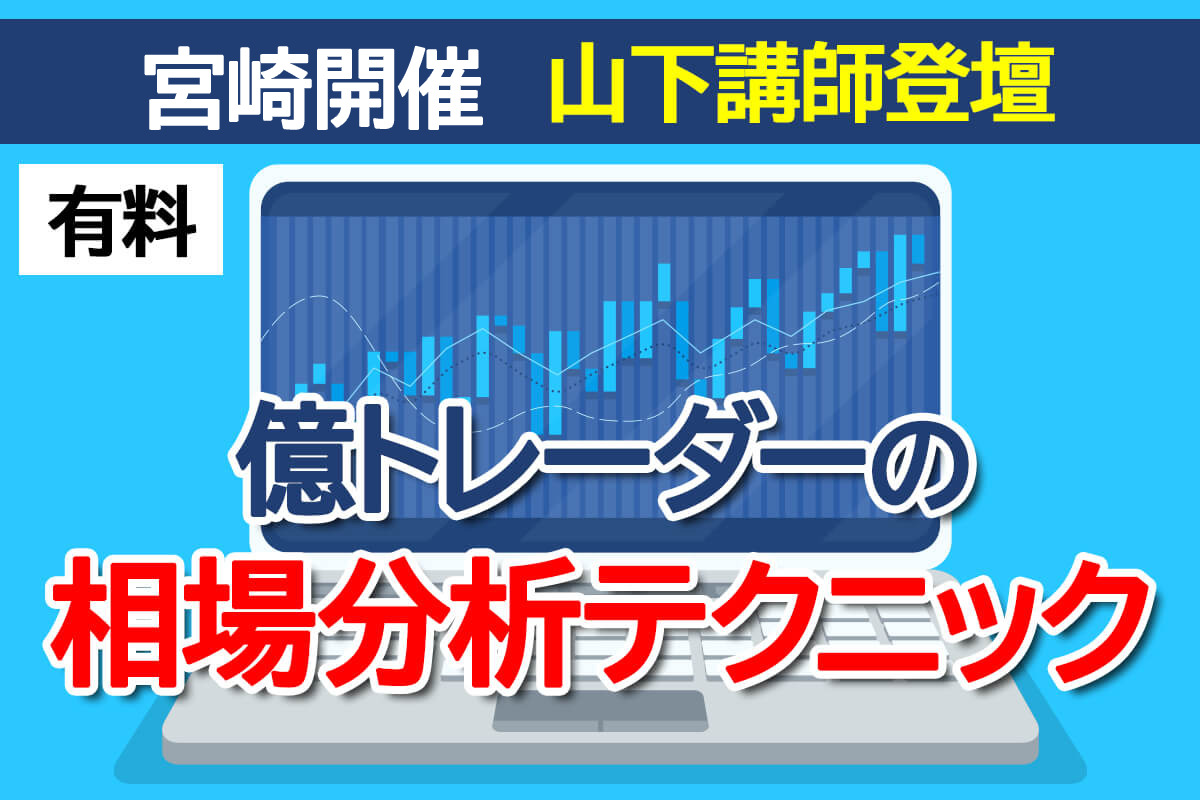 宮崎開催　山下講師登壇

有料

億トレーダーの
相場分析テクニック